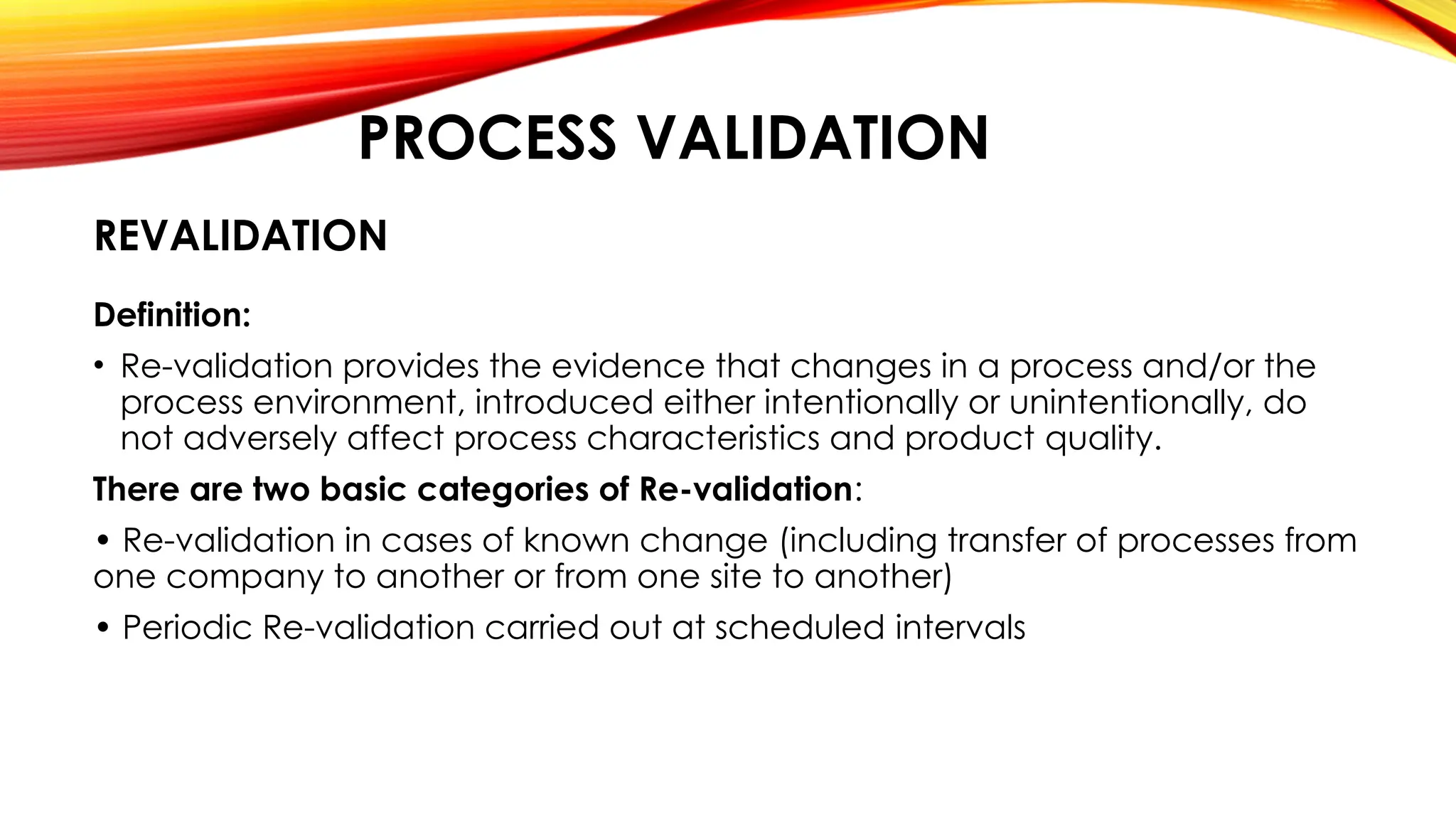 PROCESS VALIDATION

REVALIDATION

Definition:

• Re-validation provides the evidence that changes in a process and/or the process environment, introduced either intentionally or unintentionally, do not adversely affect process characteristics and product quality.

There are two basic categories of Re-validation:

• Re-validation in cases of known change (including transfer of processes from one company to another or from one site to another)

• Periodic Re-validation carried out at scheduled intervals